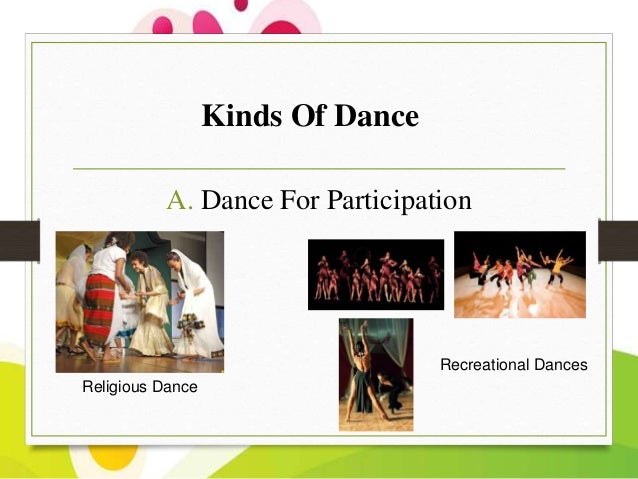 Kinds Of Dance

A. Dance For Participation

Religious Dance

Recreational Dances